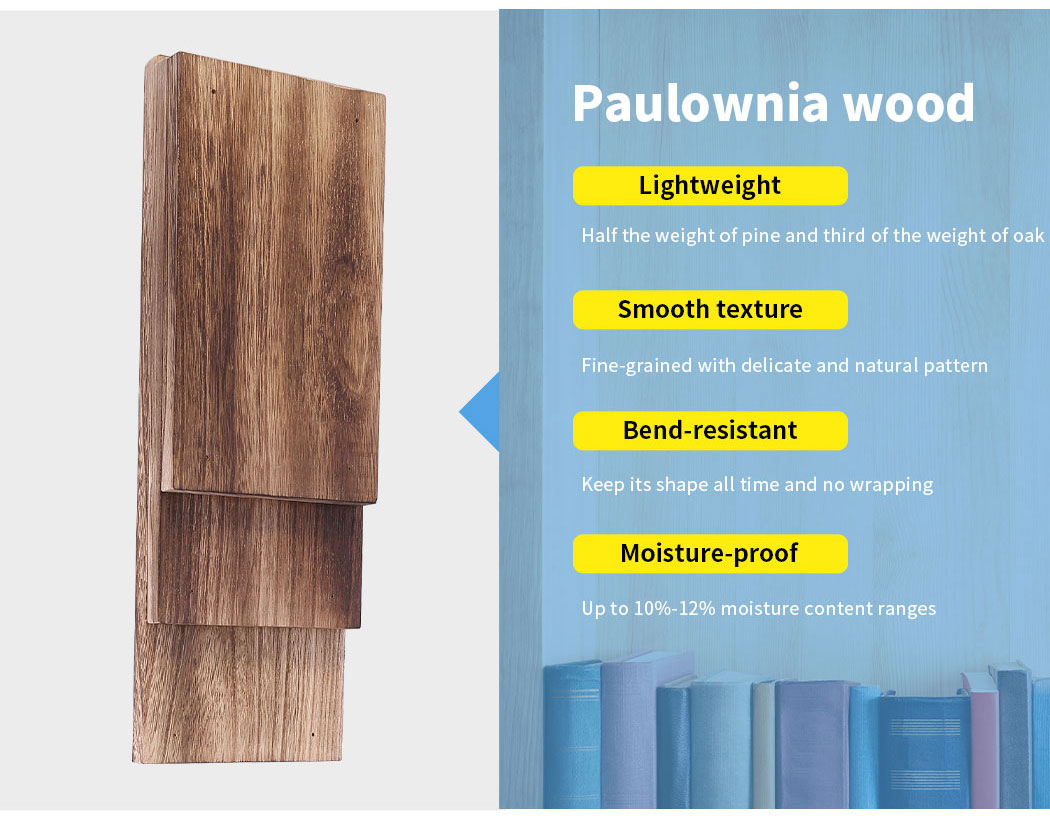 Paulownia wood

Lightweight

Half the weight of pine and third of the weight of oak

Smooth texture

Fine-grained with delicate and natural pattern

Bend-resistant

Keep its shape all time and no wrapping

Moisture-proof

Up to 10%-12% moisture content ranges